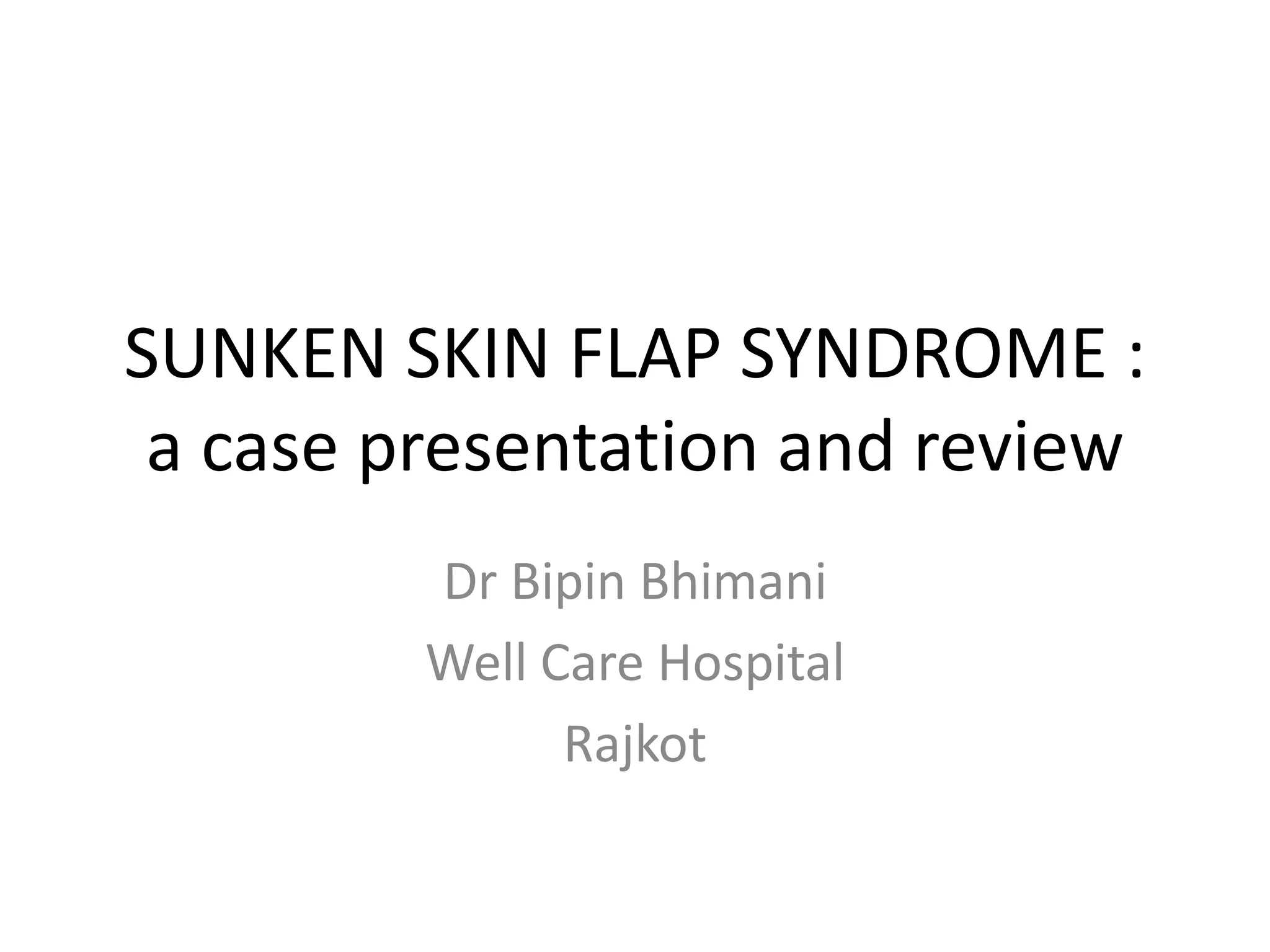 SUNKEN SKIN FLAP SYNDROME : a case presentation and review

Dr Bipin Bhimani

Well Care Hospital

Rajkot